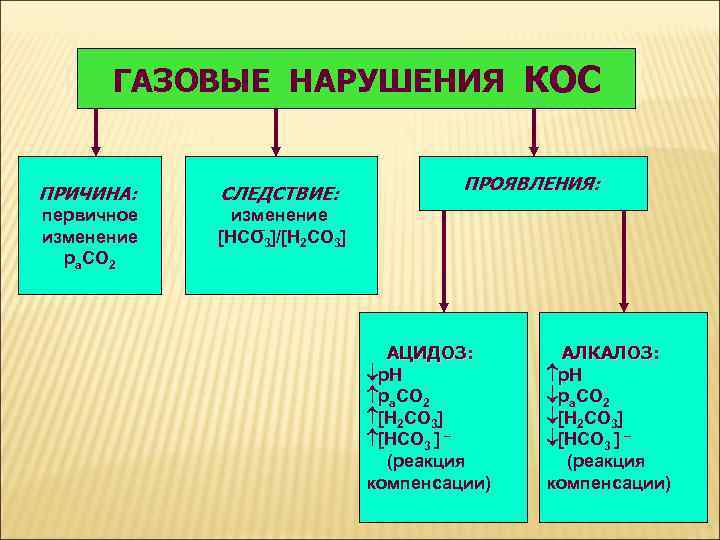 ГАЗОВЫЕ НАРУШЕНИЯ КОС

ПРИЧИНА: первичное изменение $p_aCO_2$

СЛЕДСТВИЕ: изменение $[HCO_3^-]/[H_2CO_3]$

ПРОЯВЛЕНИЯ:

АЦИДОЗ:
↓pH
↑$p_aCO_2$
↑$[H_2CO_3]$
↑$[HCO_3]^-$
(реакция компенсации)

АЛКАЛОЗ:
↑pH
↓$p_aCO_2$
↓$[H_2CO_3]$
↓$[HCO_3]^-$
(реакция компенсации)